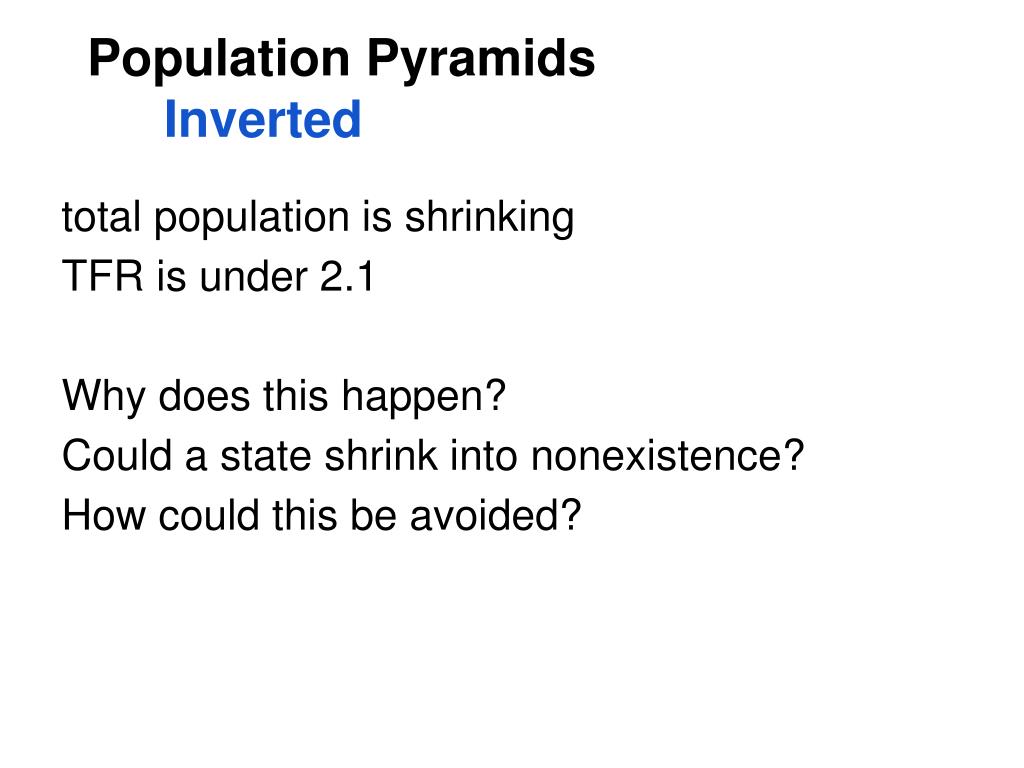 Population Pyramids
Inverted

total population is shrinking
TFR is under 2.1

Why does this happen?
Could a state shrink into nonexistence?
How could this be avoided?